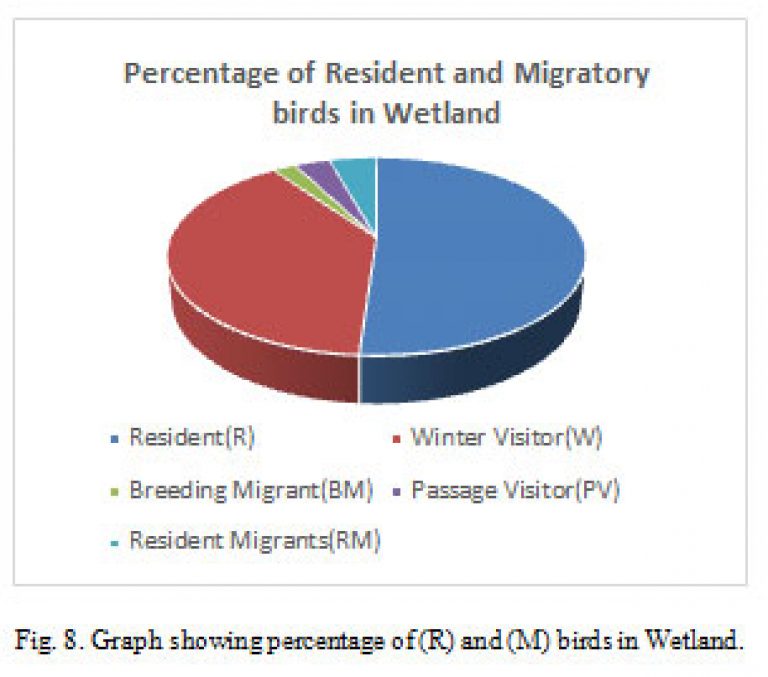 Percentage of Resident and Migratory birds in Wetland

Resident(R)
Winter Visitor(W)
Breeding Migrant(BM)
Passage Visitor(PV)
Resident Migrants(RM)

Fig. 8. Graph showing percentage of (R) and (M) birds in Wetland.